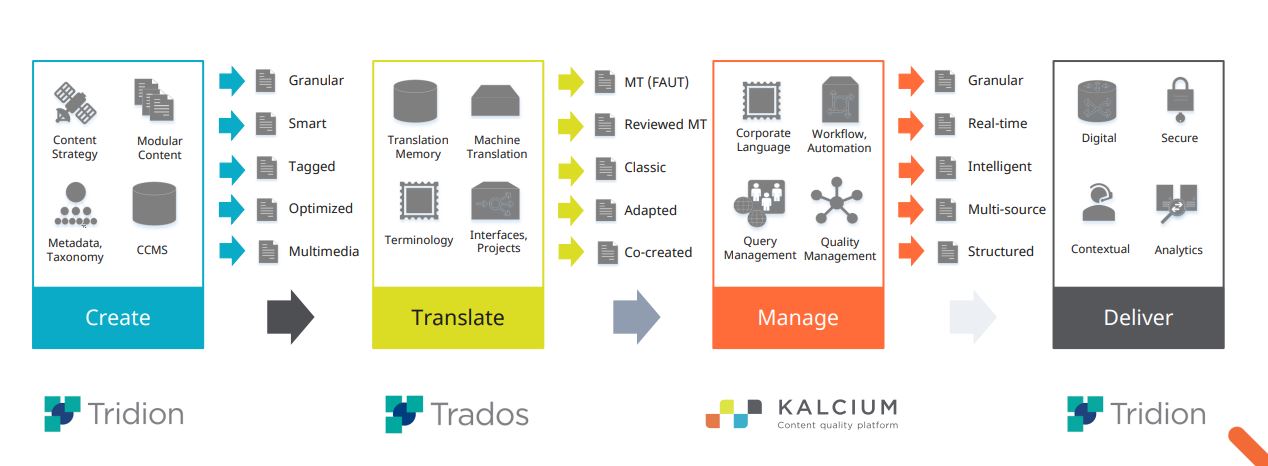 Content Strategy
Modular Content
Metadata, Taxonomy
CCMS
Create

Granular
Smart
Tagged
Optimized
Multimedia

Translation Memory
Machine Translation
Terminology
Interfaces, Projects
Translate

MT (FAUT)
Reviewed MT
Classic
Adapted
Co-created

Corporate Language
Workflow, Automation
Query Management
Quality Management
Manage

Granular
Real-time
Intelligent
Multi-source
Structured

Digital
Secure
Contextual
Analytics
Deliver

Tridion
Trados
KALCIUM
Content quality platform
Tridion